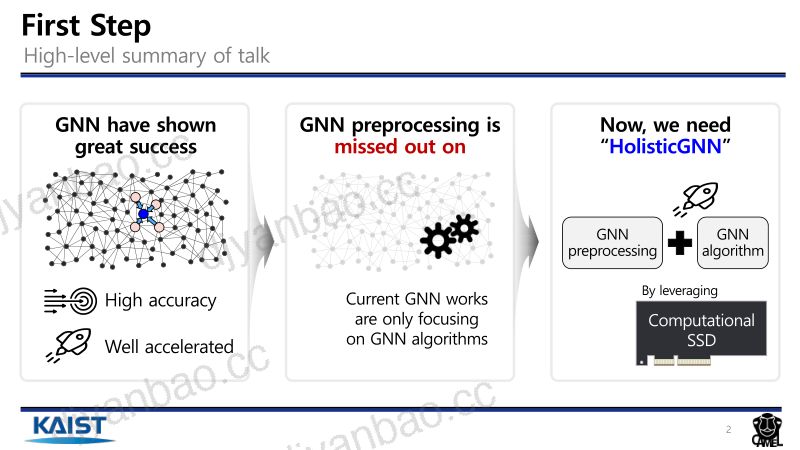 First Step
High-level summary of talk

GNN have shown great success

High accuracy

Well accelerated

GNN preprocessing is missed out on

Current GNN works are only focusing on GNN algorithms

Now, we need "HolisticGNN"

GNN preprocessing

GNN algorithm

By leveraging

Computational SSD

KAIST

2

CAMEL

djyanbao.cc